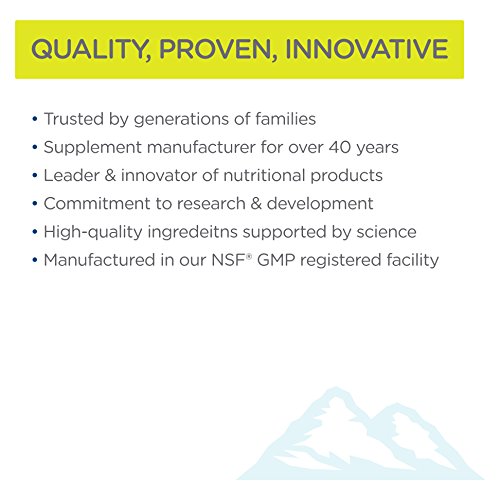 QUALITY, PROVEN, INNOVATIVE

• Trusted by generations of families
• Supplement manufacturer for over 40 years
• Leader & innovator of nutritional products
• Commitment to research & development
• High-quality ingredeitns supported by science
• Manufactured in our NSF® GMP registered facility